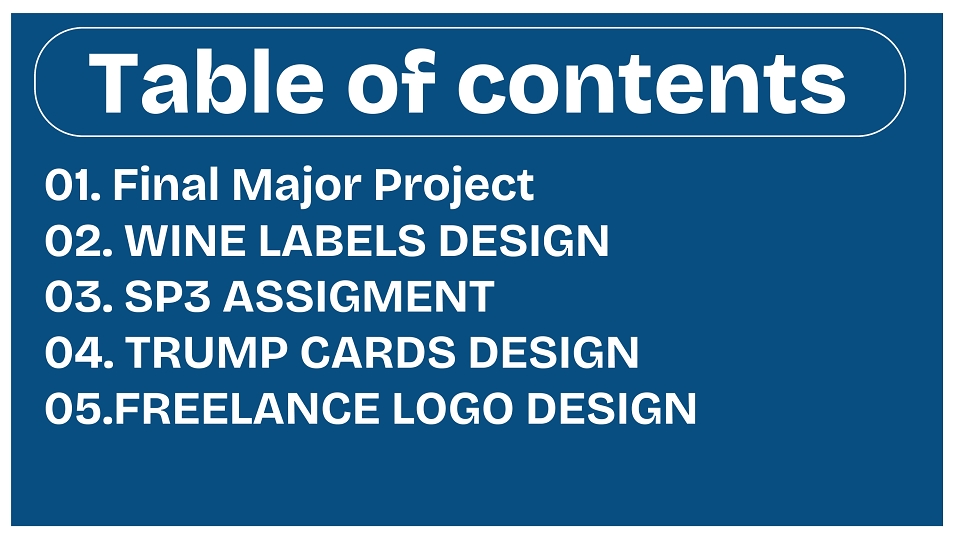 Table of contents

01. Final Major Project
02. WINE LABELS DESIGN
03. SP3 ASSIGMENT
04. TRUMP CARDS DESIGN
05.FREELANCE LOGO DESIGN